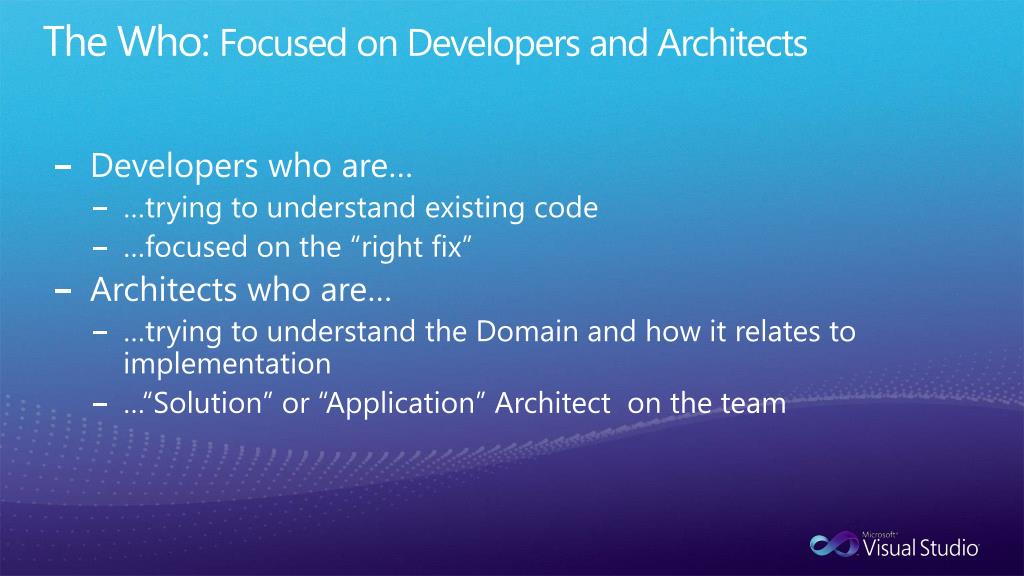 The Who: Focused on Developers and Architects

– Developers who are…
– …trying to understand existing code
– …focused on the “right fix”
– Architects who are…
– …trying to understand the Domain and how it relates to implementation
– …“Solution” or “Application” Architect on the team

Microsoft® Visual Studio